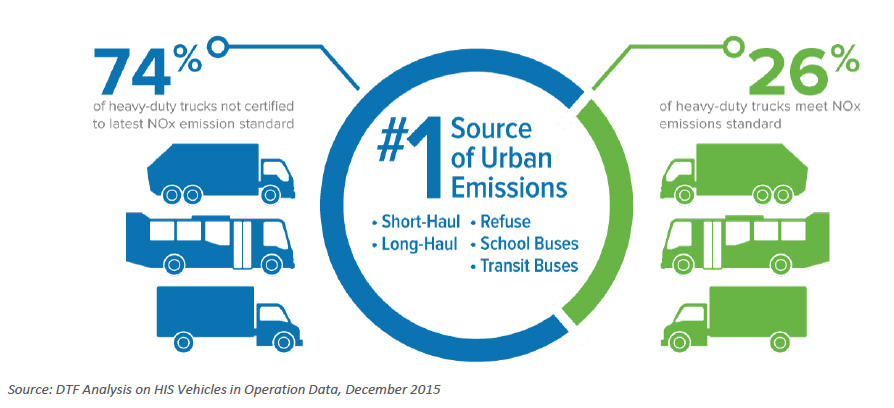 74%
of heavy-duty trucks not certified to latest NOx emission standard

#1 Source of Urban Emissions

• Short-Haul
• Long-Haul
• Refuse
• School Buses
• Transit Buses

26%
of heavy-duty trucks meet NOx emissions standard

Source: DTF Analysis on HIS Vehicles in Operation Data, December 2015